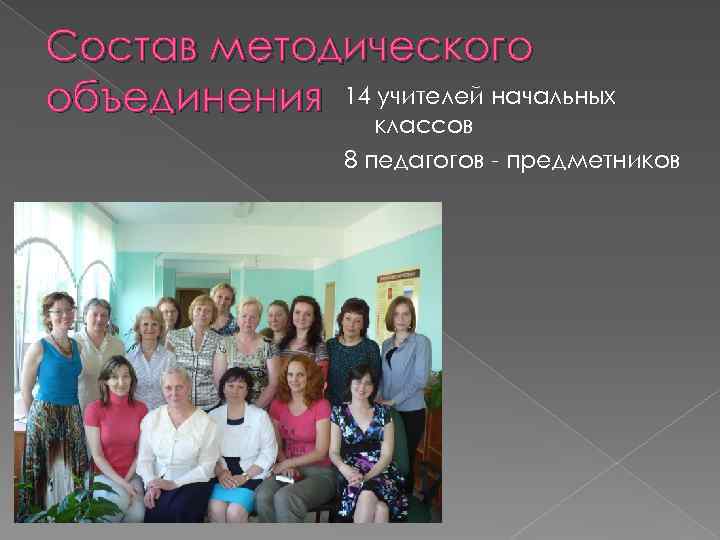 Состав методического объединения

14 учителей начальных классов

8 педагогов - предметников